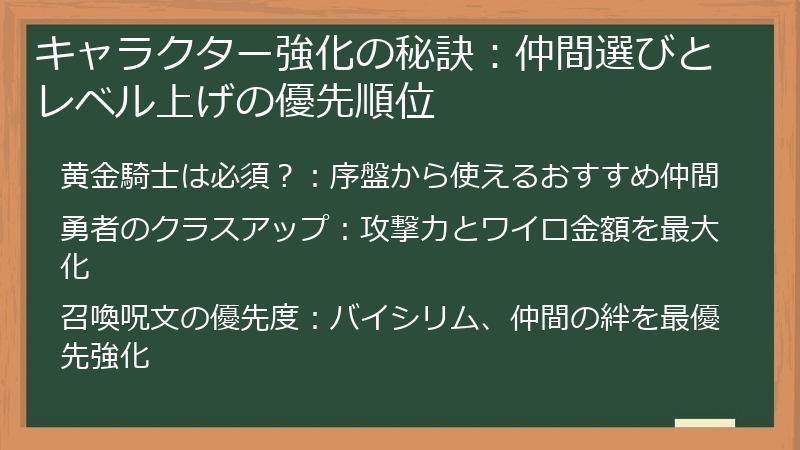 キャラクター強化の秘訣：仲間選びとレベル上げの優先順位

黄金騎士は必須？：序盤から使えるおすすめ仲間

勇者のクラスアップ：攻撃力とワイロ金額を最大化

召喚呪文の優先度：バイシリム、仲間の絆を最優先強化